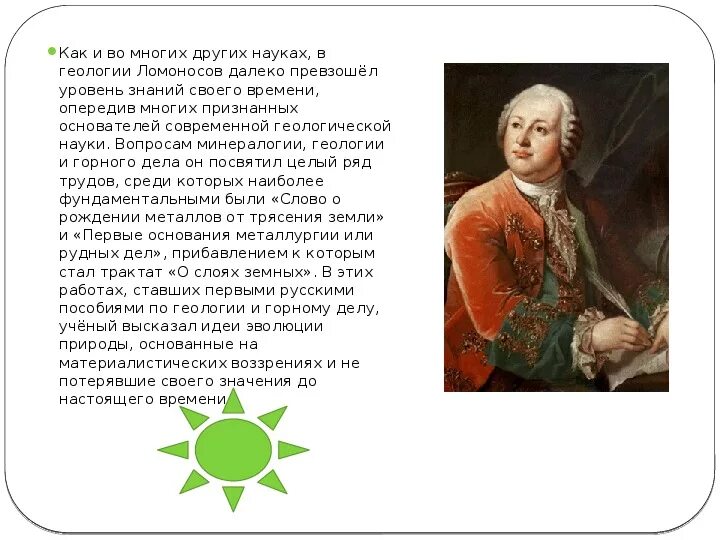 Как и во многих других науках, в геологии Ломоносов далеко превзошёл уровень знаний своего времени, опередив многих признанных основателей современной геологической науки. Вопросам минералогии, геологии и горного дела он посвятил целый ряд трудов, среди которых наиболее фундаментальными были «Слово о рождении металлов от трясения земли» и «Первые основания металлургии или рудных дел», прибавлением к которым стал трактат «О слоях земных». В этих работах, ставших первыми русскими пособиями по геологии и горному делу, учёный высказал идеи эволюции природы, основанные на материалистических воззрениях и не потерявшие своего значения до настоящего времени